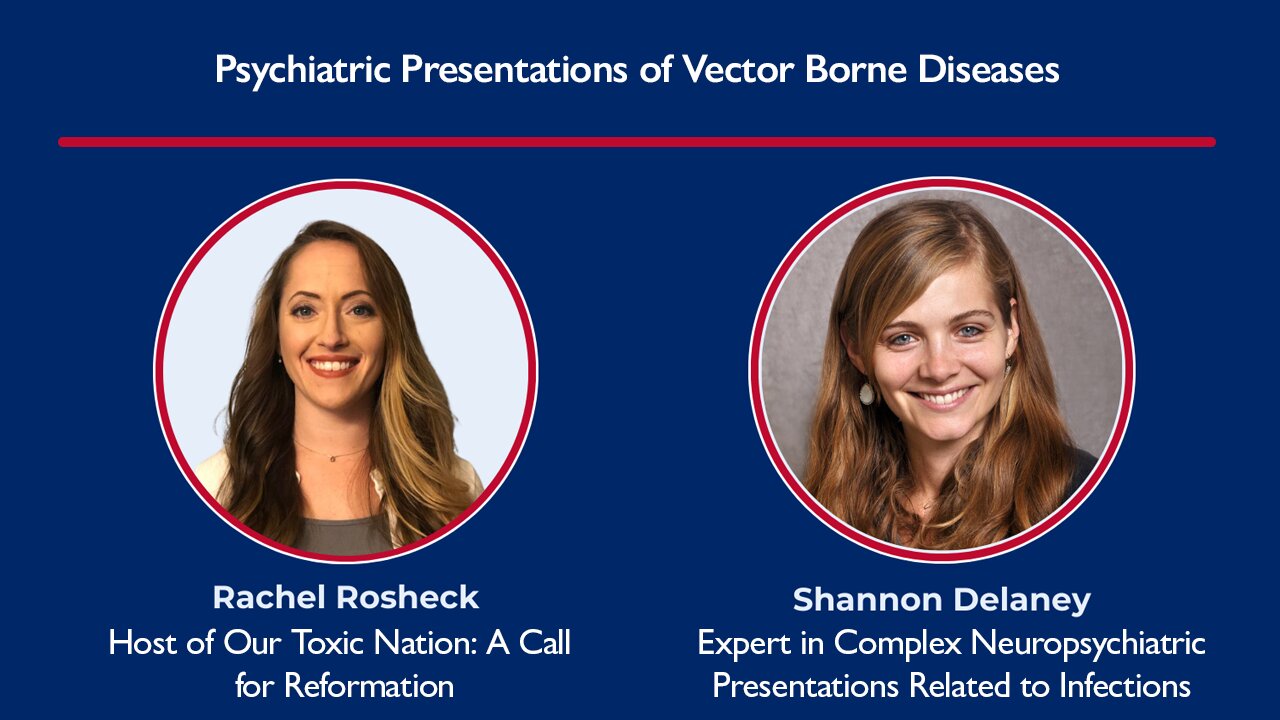 Psychiatric Presentations of Vector Borne Diseases

Rachel Rosheck
Host of Our Toxic Nation: A Call for Reformation

Shannon Delaney
Expert in Complex Neuropsychiatric Presentations Related to Infections